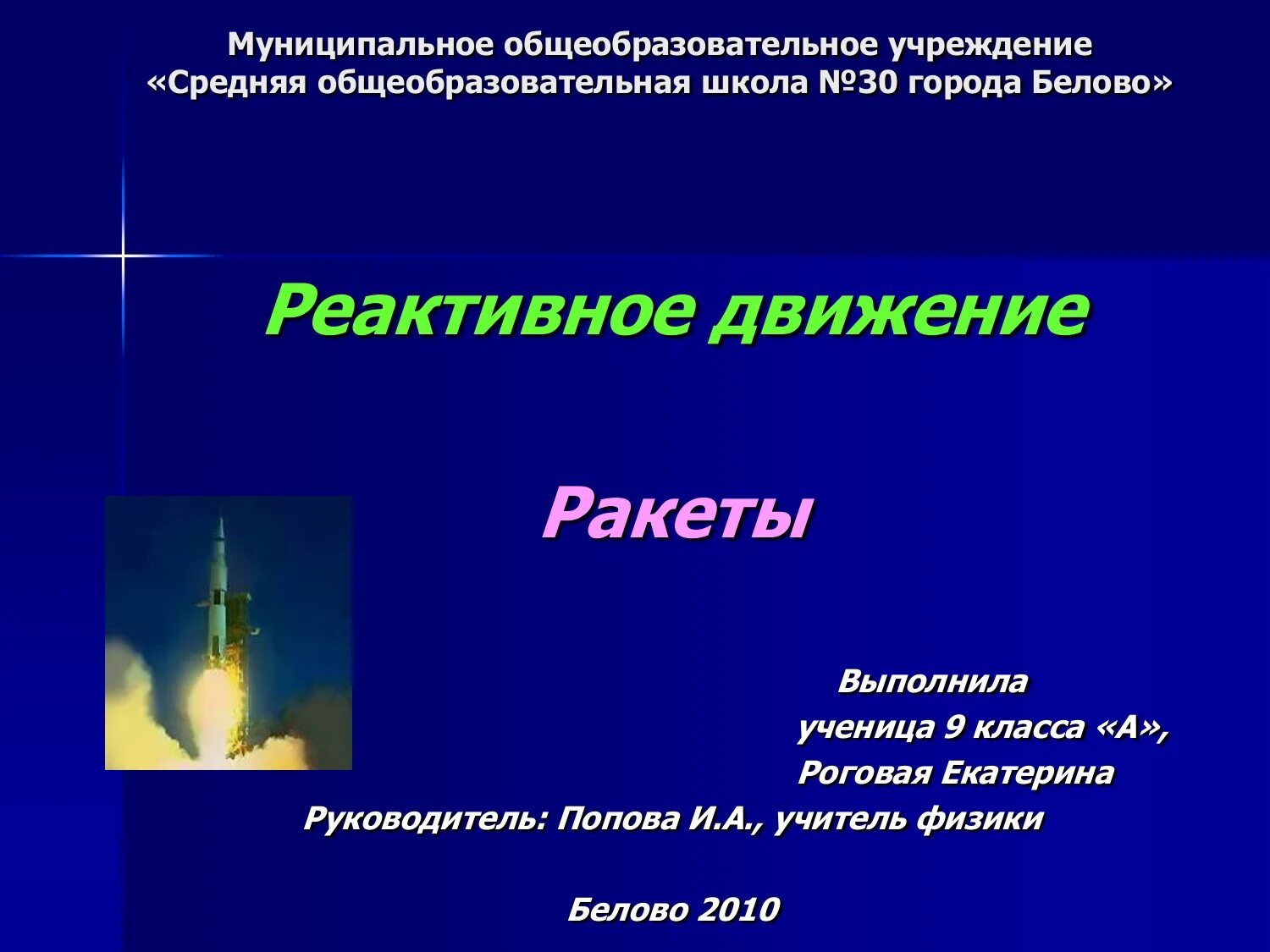 Муниципальное общеобразовательное учреждение «Средняя общеобразовательная школа №30 города Белово»

Реактивное движение

Ракеты

Выполнила
ученица 9 класса «А»,
Роговая Екатерина
Руководитель: Попова И.А., учитель физики

Белово 2010